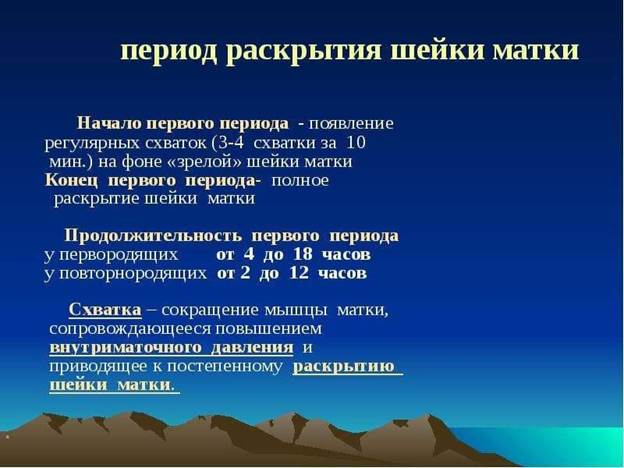 период раскрытия шейки матки

Начало первого периода - появление регулярных схваток (3-4 схватки за 10 мин.) на фоне «зрелой» шейки матки
Конец первого периода- полное раскрытие шейки матки

Продолжительность первого периода
у первородящих от 4 до 18 часов
у повторнородящих от 2 до 12 часов

Схватка – сокращение мышцы матки, сопровождающееся повышением внутриматочного давления и приводящее к постепенному раскрытию шейки матки.